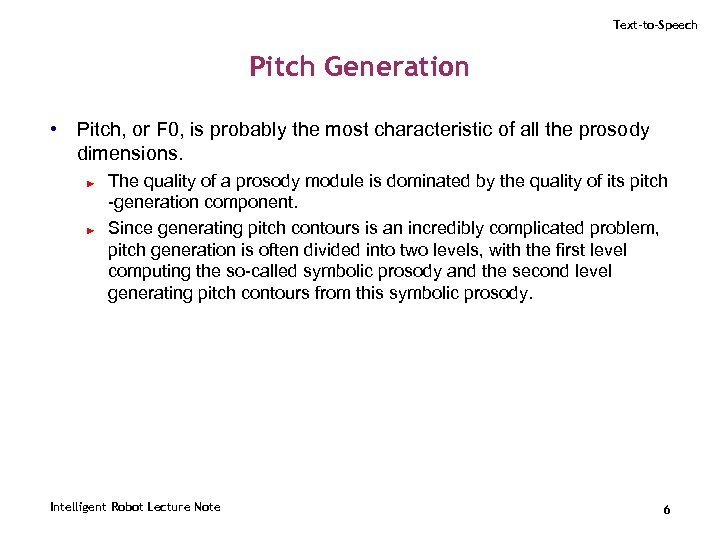 Text-to-Speech

Pitch Generation

• Pitch, or F0, is probably the most characteristic of all the prosody dimensions.

► The quality of a prosody module is dominated by the quality of its pitch -generation component.

► Since generating pitch contours is an incredibly complicated problem, pitch generation is often divided into two levels, with the first level computing the so-called symbolic prosody and the second level generating pitch contours from this symbolic prosody.

Intelligent Robot Lecture Note

6